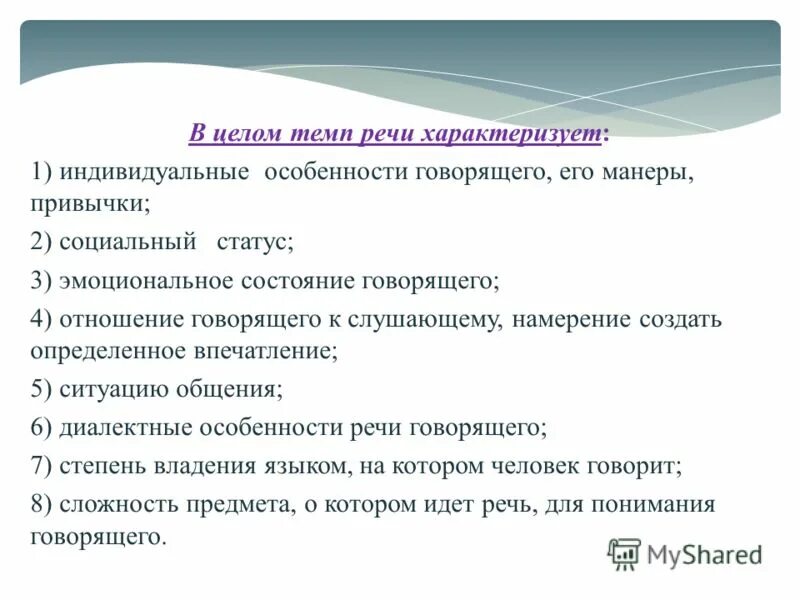 В целом темп речи характеризует:

1) индивидуальные особенности говорящего, его манеры, привычки;

2) социальный статус;

3) эмоциональное состояние говорящего;

4) отношение говорящего к слушающему, намерение создать определенное впечатление;

5) ситуацию общения;

6) диалектные особенности речи говорящего;

7) степень владения языком, на котором человек говорит;

8) сложность предмета, о котором идет речь, для понимания говорящего.

MyShared